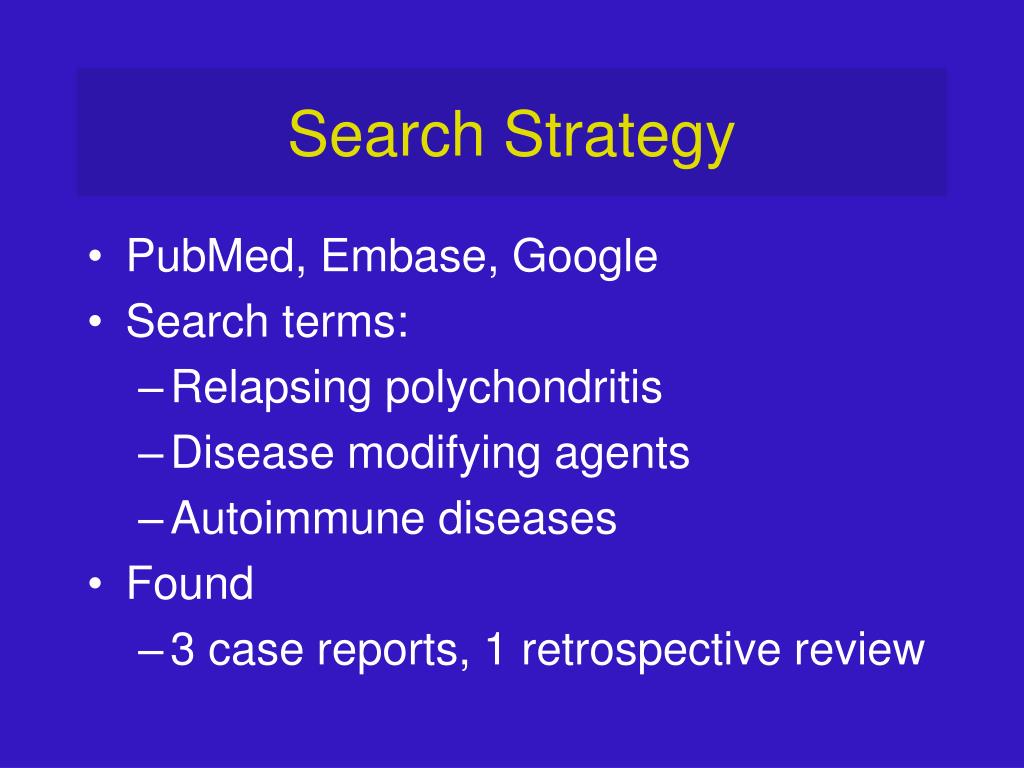 Search Strategy

• PubMed, Embase, Google
• Search terms:
– Relapsing polychondritis
– Disease modifying agents
– Autoimmune diseases
• Found
– 3 case reports, 1 retrospective review